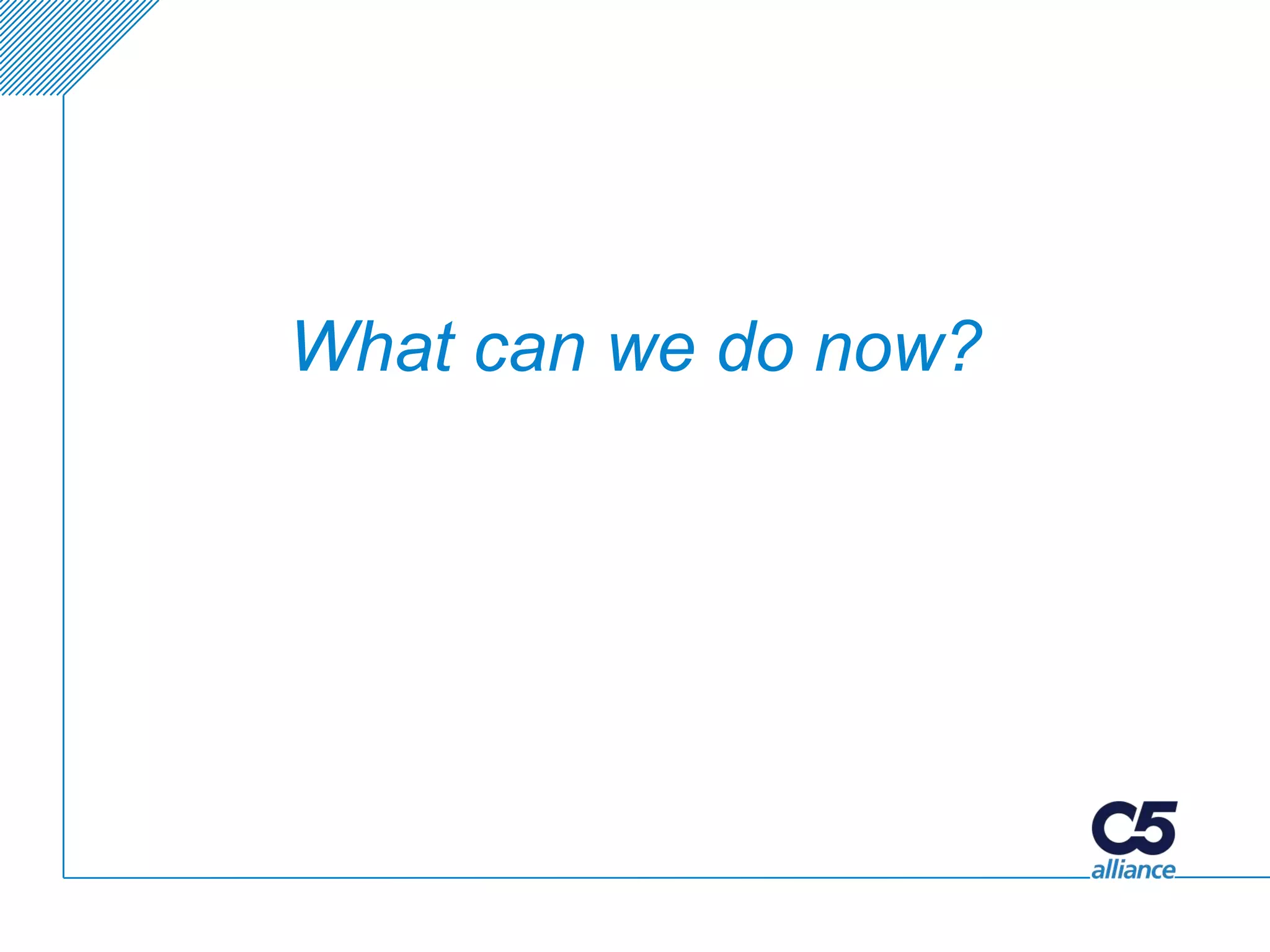 What can we do now?

C5
alliance